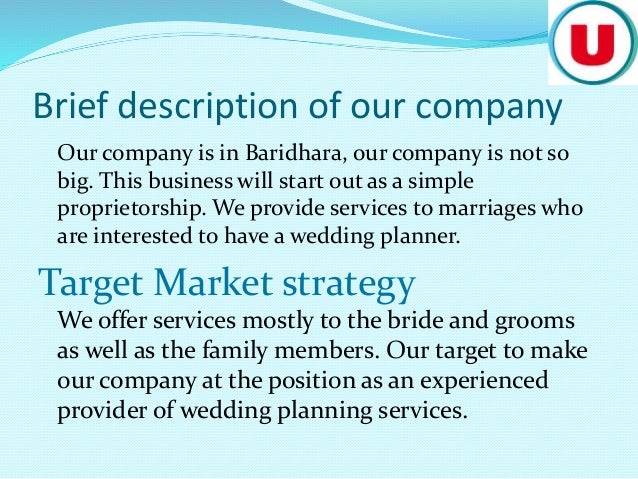 U

Brief description of our company

Our company is in Baridhara, our company is not so big. This business will start out as a simple proprietorship. We provide services to marriages who are interested to have a wedding planner.

Target Market strategy

We offer services mostly to the bride and grooms as well as the family members. Our target to make our company at the position as an experienced provider of wedding planning services.